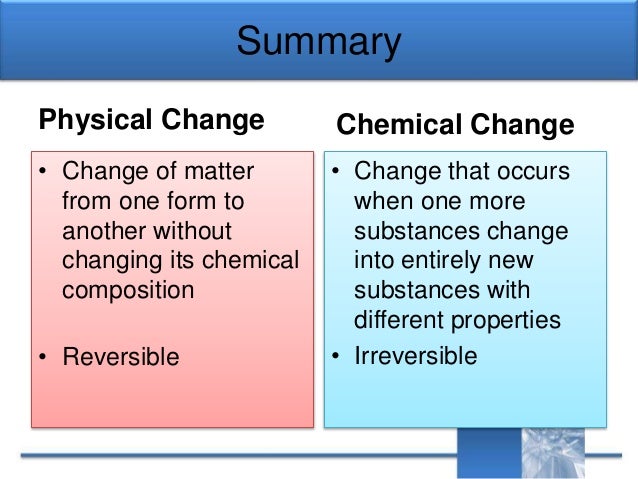 Summary

Physical Change

• Change of matter from one form to another without changing its chemical composition

• Reversible

Chemical Change

• Change that occurs when one more substances change into entirely new substances with different properties

• Irreversible